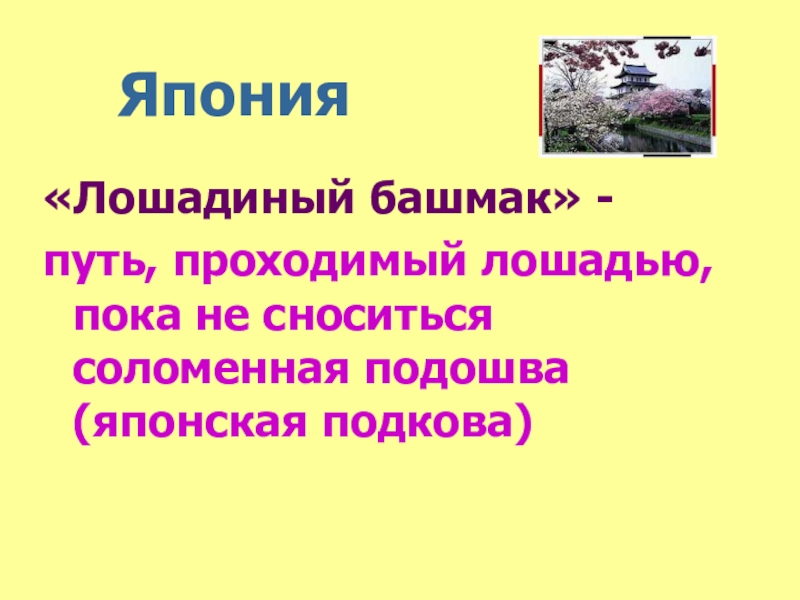 Япония

«Лошадиный башмак» -

путь, проходимый лошадью, пока не сноситься соломенная подошва (японская подкова)